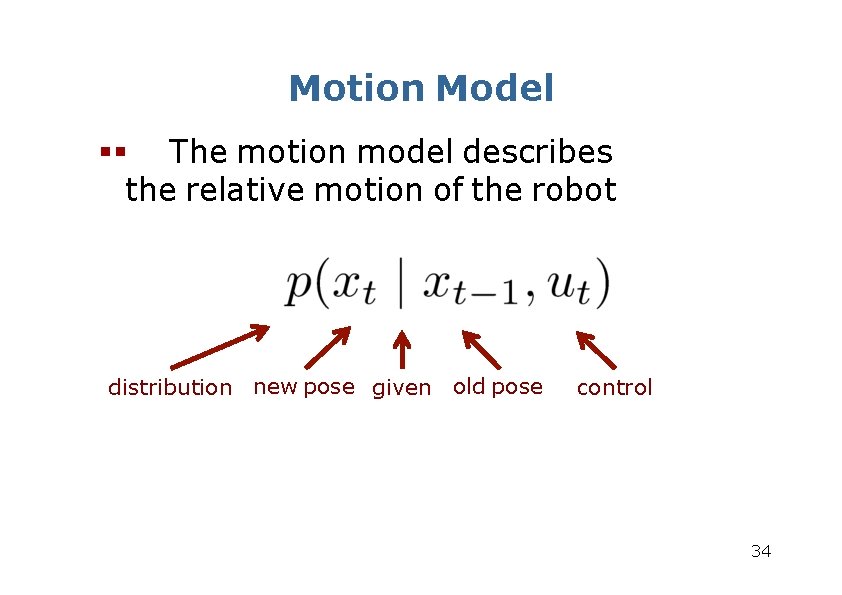 Motion Model

The motion model describes the relative motion of the robot

$p(x_t \mid x_{t-1}, u_t)$

distribution new pose given old pose control

34